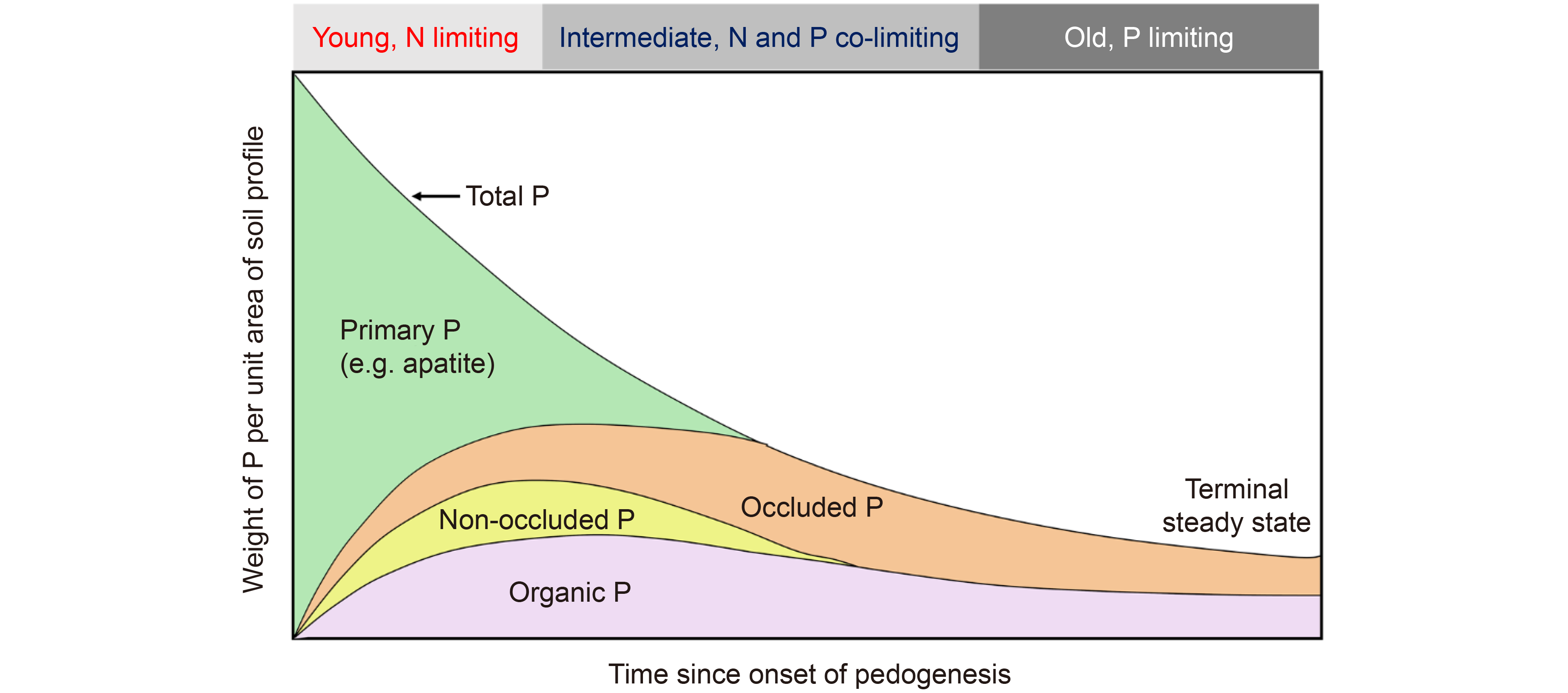 Young, N limiting
Intermediate, N and P co-limiting
Old, P limiting

Weight of P per unit area of soil profile

Total P

Primary P
(e.g. apatite)

Non-occluded P

Occluded P

Organic P

Terminal
steady state

Time since onset of pedogenesis